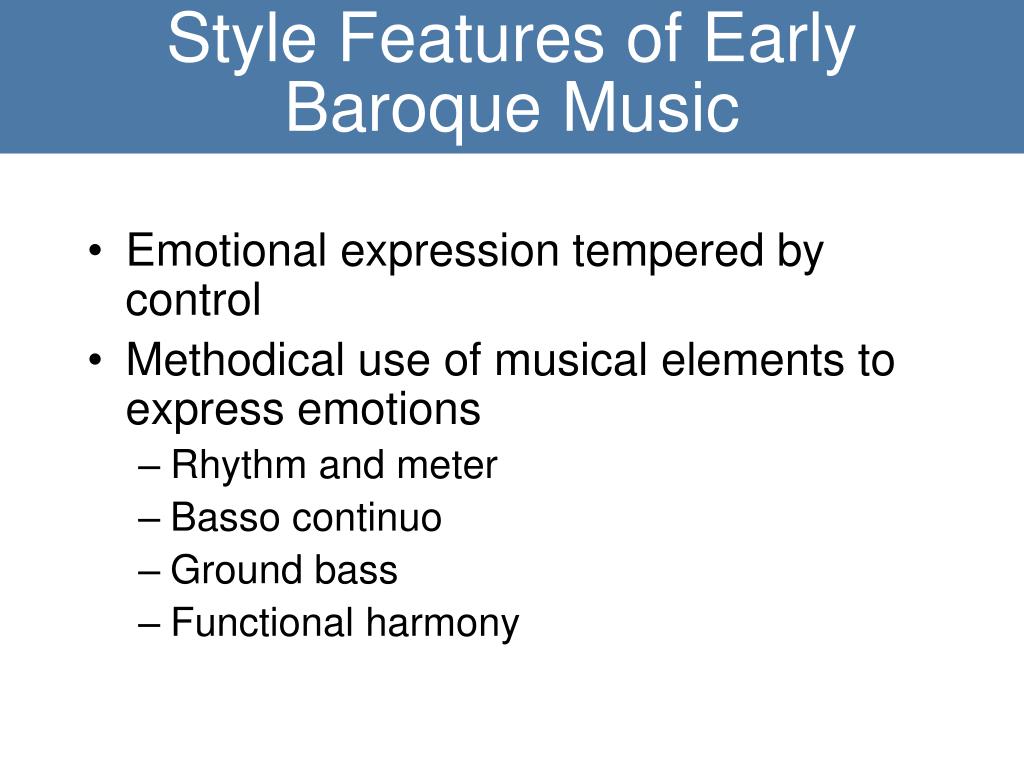 Style Features of Early Baroque Music

• Emotional expression tempered by control
• Methodical use of musical elements to express emotions
– Rhythm and meter
– Basso continuo
– Ground bass
– Functional harmony